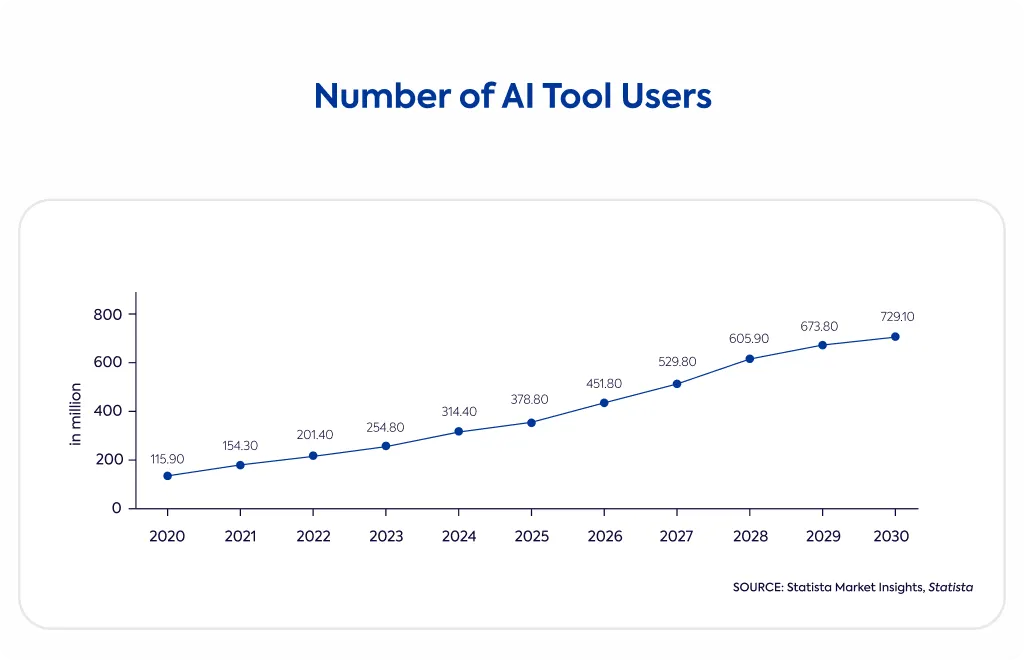 Number of AI Tool Users

800
600
400
200
0

in million

115.90
154.30
201.40
254.80
314.40
378.80
451.80
529.80
605.90
673.80
729.10

2020 2021 2022 2023 2024 2025 2026 2027 2028 2029 2030

SOURCE: Statista Market Insights, Statista